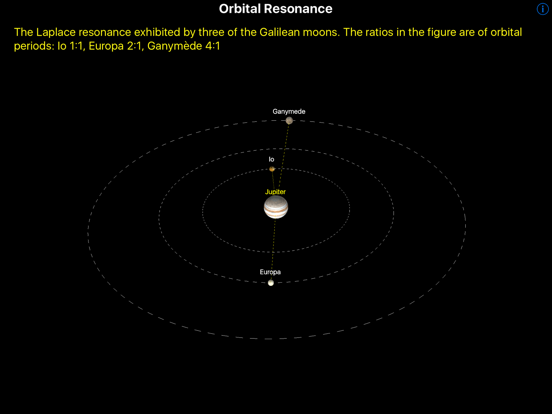 Orbital Resonance

The Laplace resonance exhibited by three of the Galilean moons. The ratios in the figure are of orbital periods: Io 1:1, Europa 2:1, Ganymède 4:1

Ganymede

Io

Jupiter

Europa